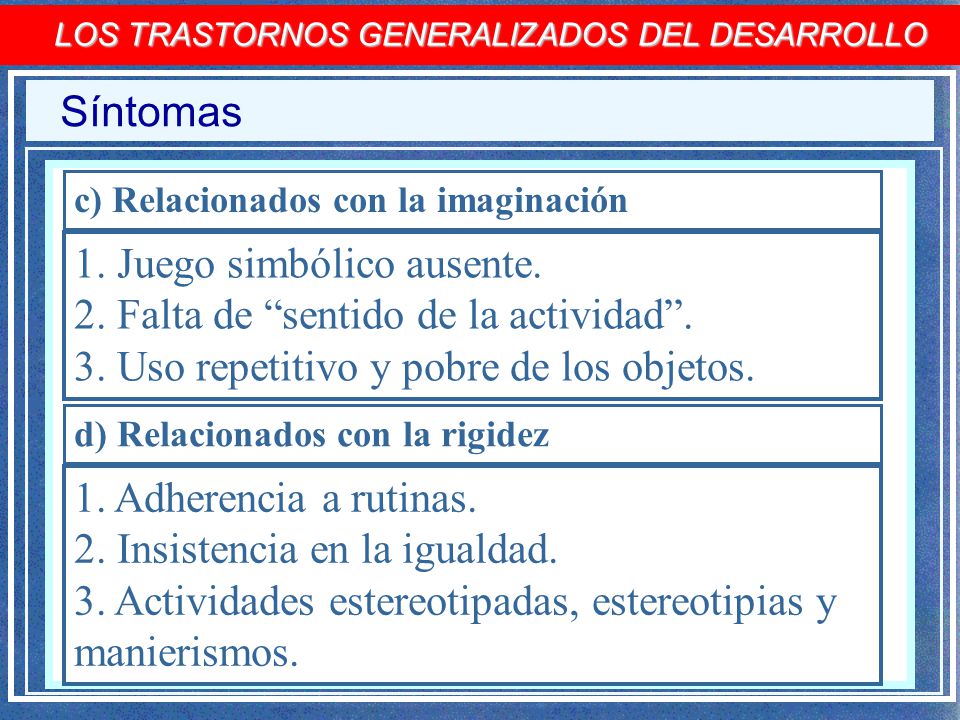 LOS TRASTORNOS GENERALIZADOS DEL DESARROLLO

Síntomas

c) Relacionados con la imaginación

1. Juego simbólico ausente.
2. Falta de “sentido de la actividad”.
3. Uso repetitivo y pobre de los objetos.

d) Relacionados con la rigidez

1. Adherencia a rutinas.
2. Insistencia en la igualdad.
3. Actividades estereotipadas, estereotipias y manierismos.